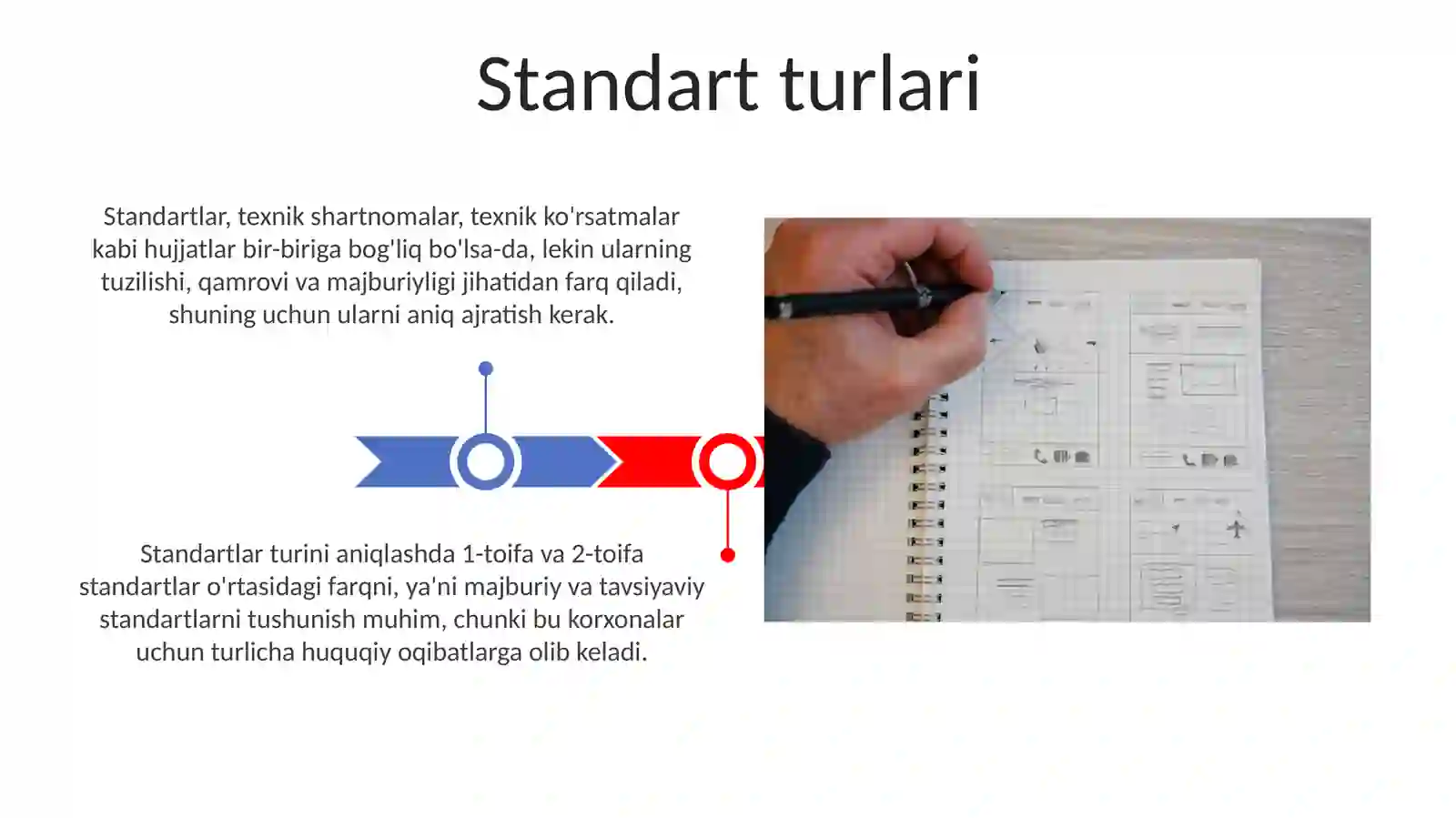 Standart turlari

Standartlar, texnik shartnomalar, texnik ko'rsatmalar kabi hujjatlar bir-biriga bog'liq bo'lsa-da, lekin ularning tuzilishi, qamrovi va majburiyligi jihatidan farq qiladi, shuning uchun ularni aniq ajratish kerak.

Standartlar turini aniqlashda 1-toifa va 2-toifa standartlar o'rtasidagi farqni, ya'ni majburiy va tavsiyaviy standartlarni tushunish muhim, chunki bu korxonalar uchun turlicha huquqiy oqibatlarga olib keladi.